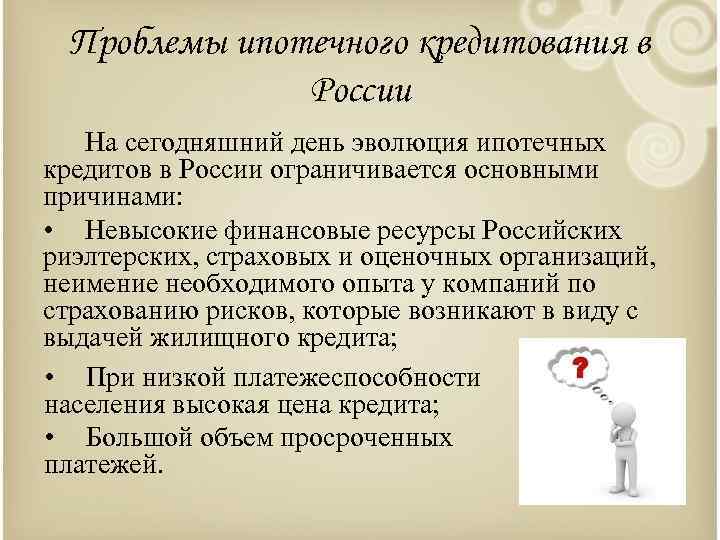 Проблемы ипотечного кредитования в России

На сегодняшний день эволюция ипотечных кредитов в России ограничивается основными причинами:

• Невысокие финансовые ресурсы Российских риэлтерских, страховых и оценочных организаций, неимение необходимого опыта у компаний по страхованию рисков, которые возникают в виду с выдачей жилищного кредита;

• При низкой платежеспособности населения высокая цена кредита;

• Большой объем просроченных платежей.

?